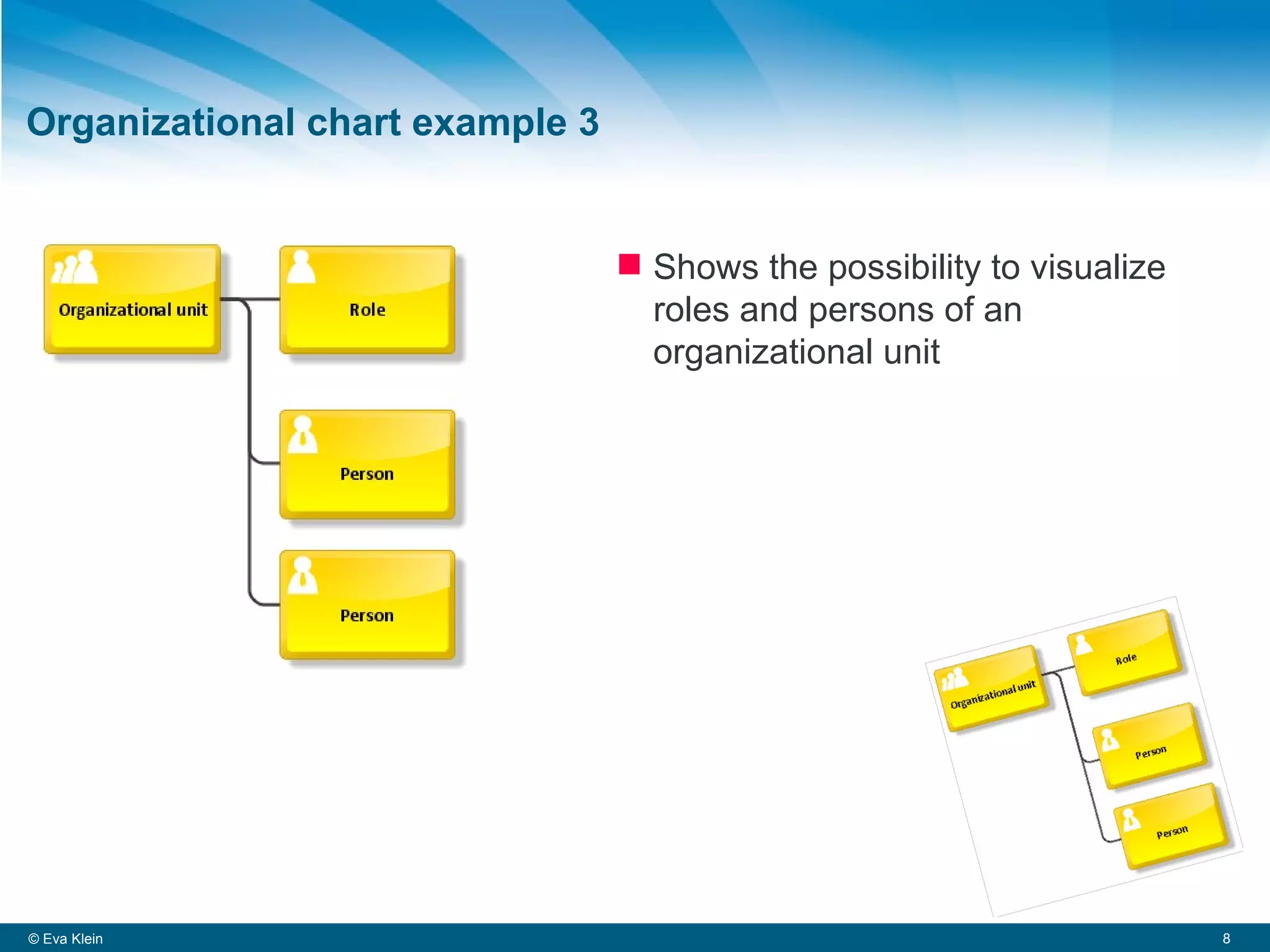 Organizational chart example 3

Organizational unit

Role

Person

Person

Shows the possibility to visualize roles and persons of an organizational unit

Organizational unit

Role

Person

Person

© Eva Klein

8